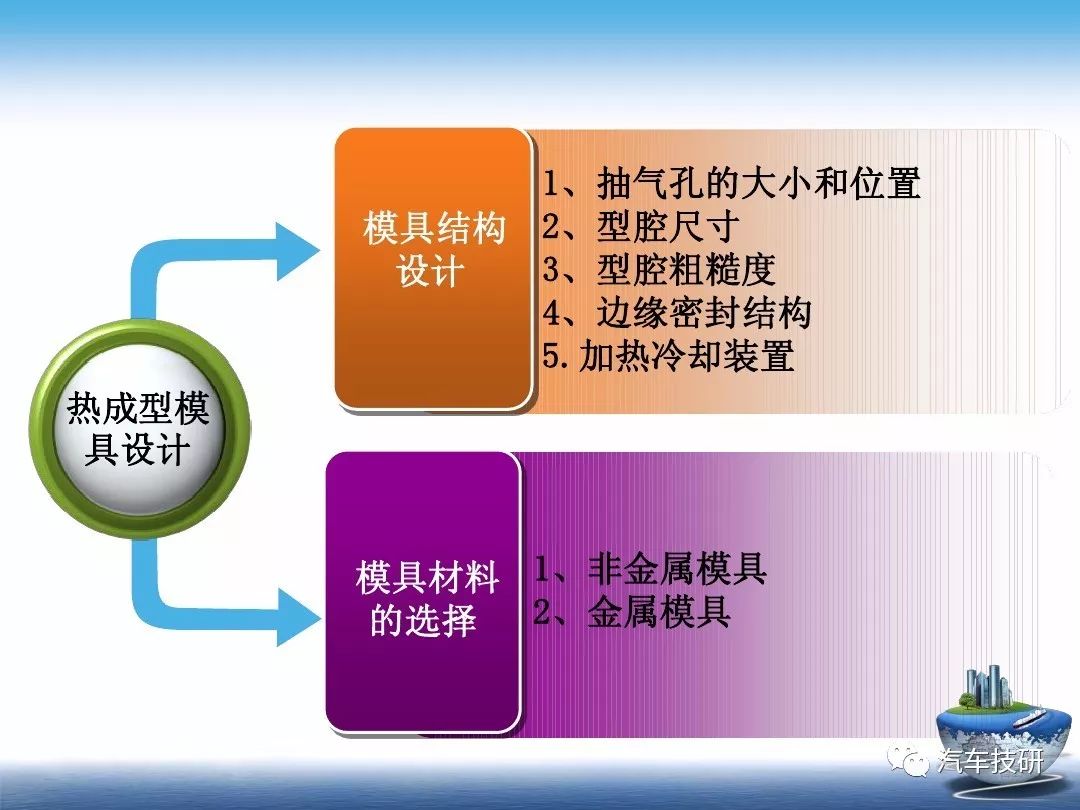 热成型模具设计

模具结构设计

1、抽气孔的大小和位置
2、型腔尺寸
3、型腔粗糙度
4、边缘密封结构
5.加热冷却装置

模具材料的选择

1、非金属模具
2、金属模具

汽车技研